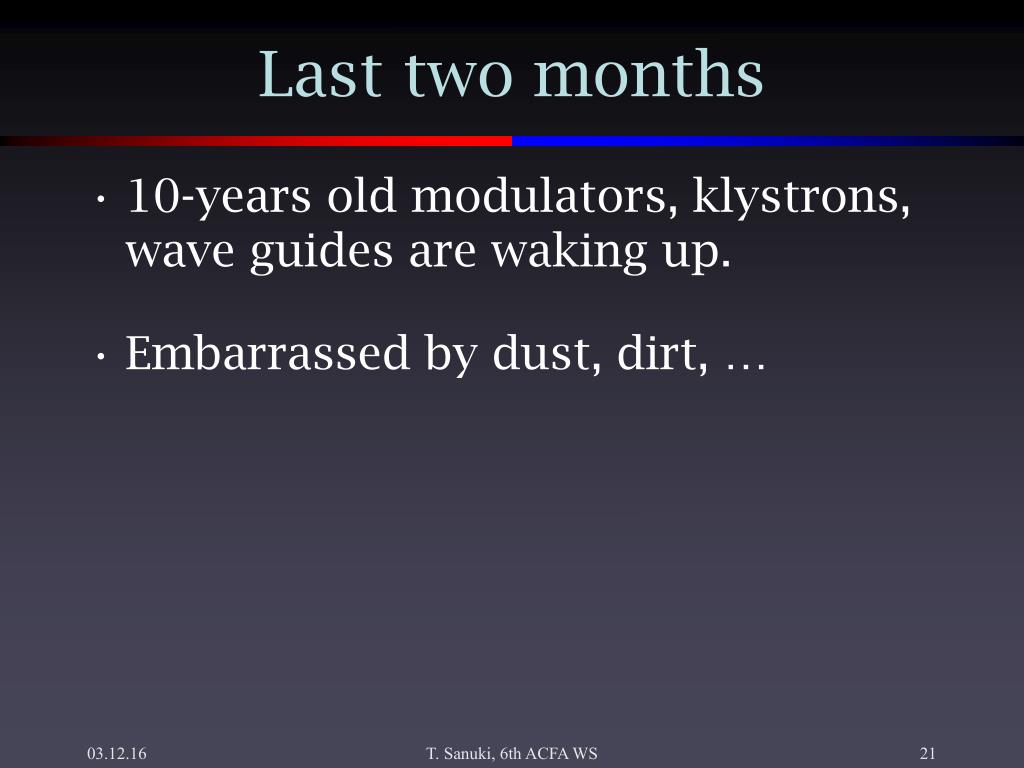 Last two months

• 10-years old modulators, klystrons, wave guides are waking up.

• Embarrassed by dust, dirt, …

03.12.16

T. Sanuki, 6th ACFA WS

21